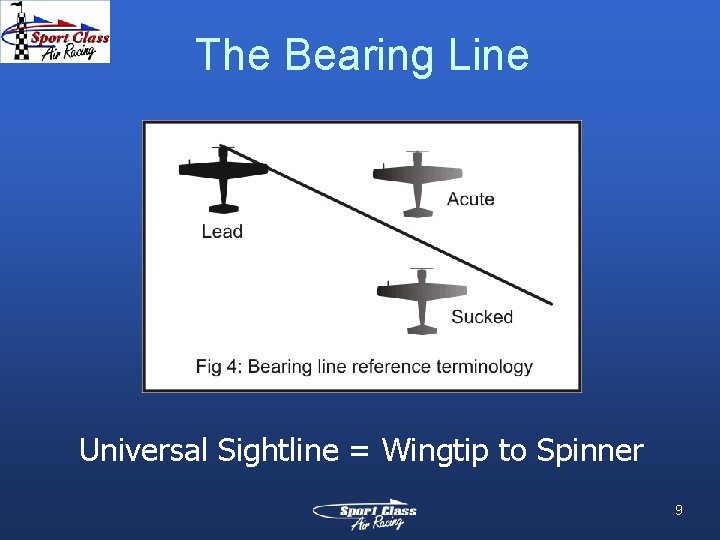 Sport Class Air Racing

The Bearing Line

Lead

Acute

Sucked

Fig 4: Bearing line reference terminology

Universal Sightline = Wingtip to Spinner

Sport Class Air Racing

9